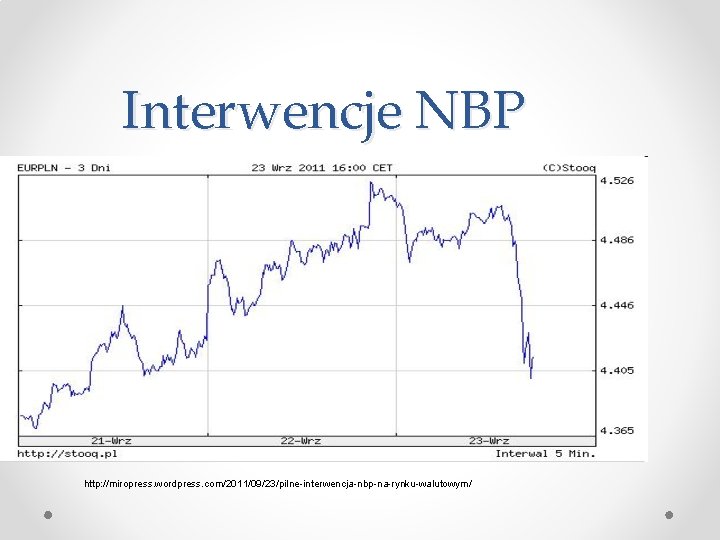 Interwencje NBP

EURPLN - 3 Dni
23 Wrz 2011 16:00 CET
(C)Stooq

4.526
4.486
4.446
4.405
4.365

21-Wrz
22-Wrz
23-Wrz

http://stooq.pl
Interwal 5 Min.

http://miropress.wordpress.com/2011/09/23/pilne-interwencja-nbp-na-rynku-walutowym/